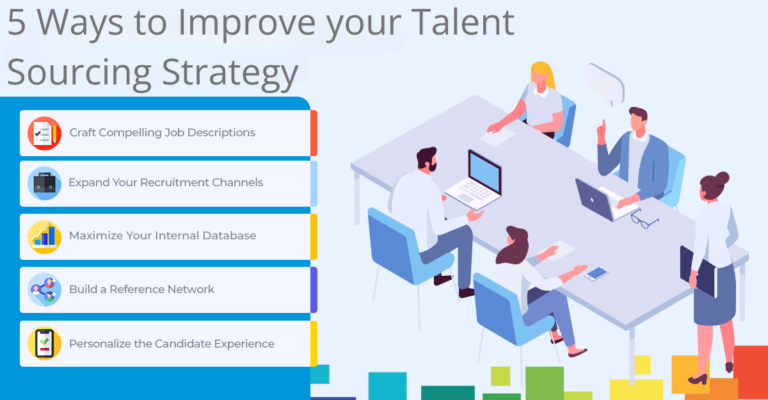 5 Ways to Improve your Talent Sourcing Strategy

Craft Compelling Job Descriptions

Expand Your Recruitment Channels

Maximize Your Internal Database

Build a Reference Network

Personalize the Candidate Experience